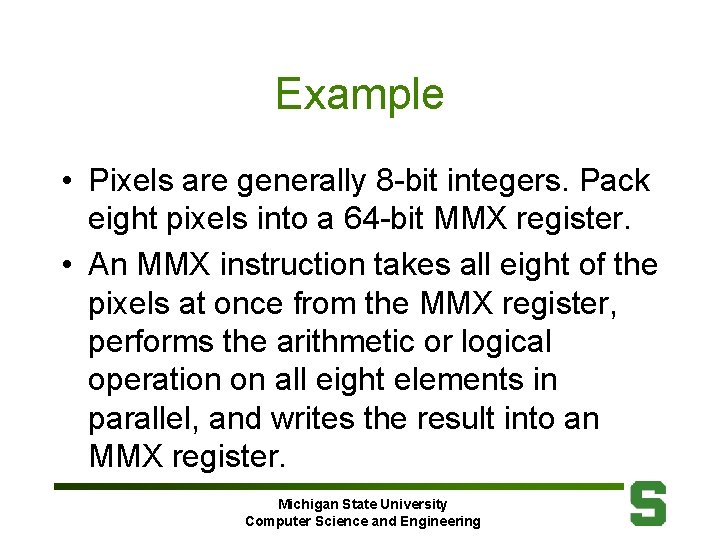 Example

• Pixels are generally 8-bit integers. Pack eight pixels into a 64-bit MMX register.

• An MMX instruction takes all eight of the pixels at once from the MMX register, performs the arithmetic or logical operation on all eight elements in parallel, and writes the result into an MMX register.

Michigan State University
Computer Science and Engineering

S